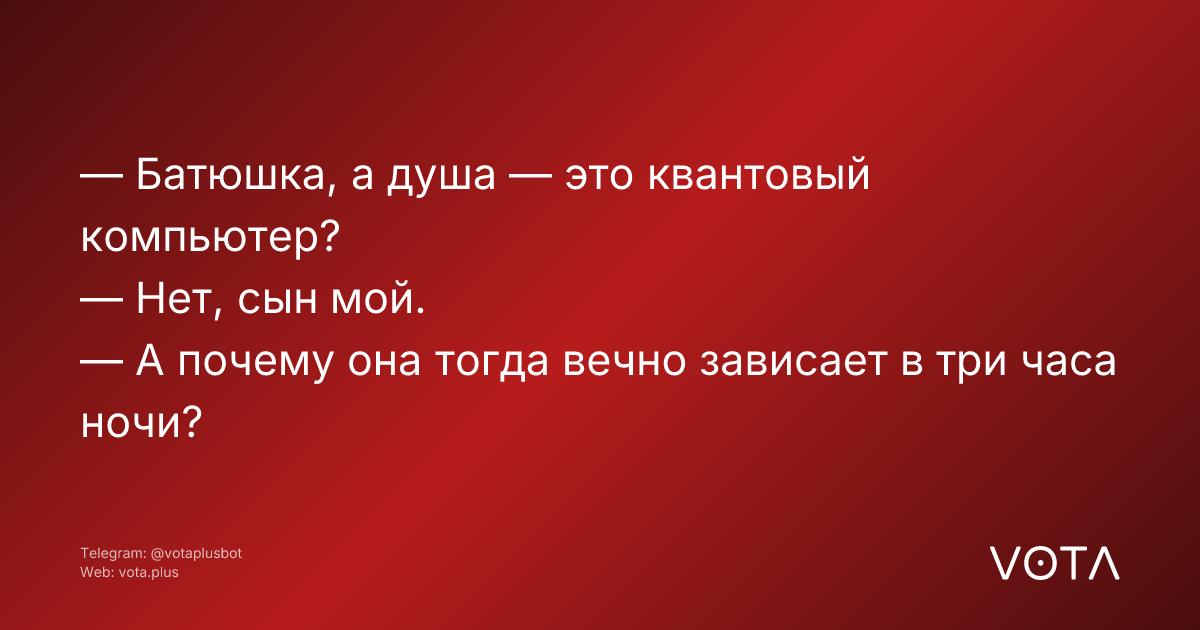 — Батюшка, а душа — это квантовый компьютер?
— Нет, сын мой.
— А почему она тогда вечно зависает в три часа ночи?

Telegram: @votaplusbot
Web: vota.plus

VOTA